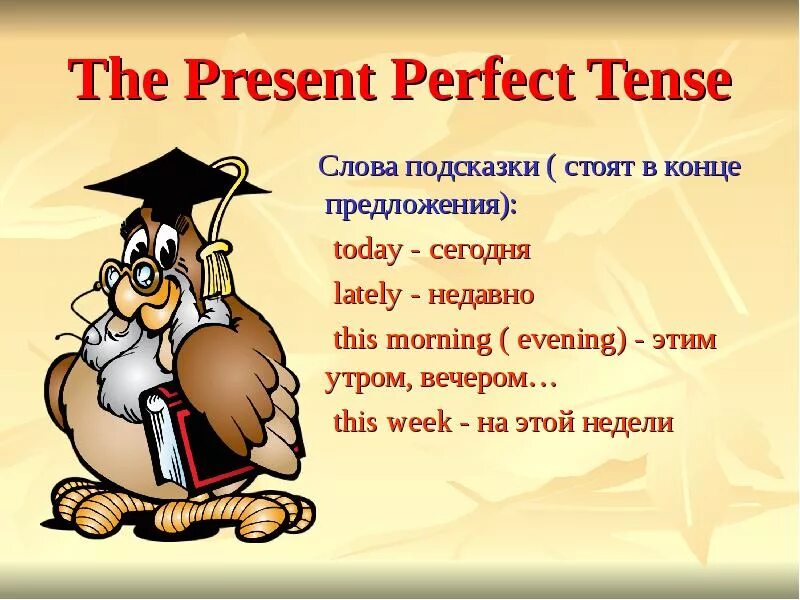 The Present Perfect Tense

Слова подсказки ( стоят в конце предложения):

today - сегодня

lately - недавно

this morning ( evening) - этим утром, вечером…

this week - на этой недели